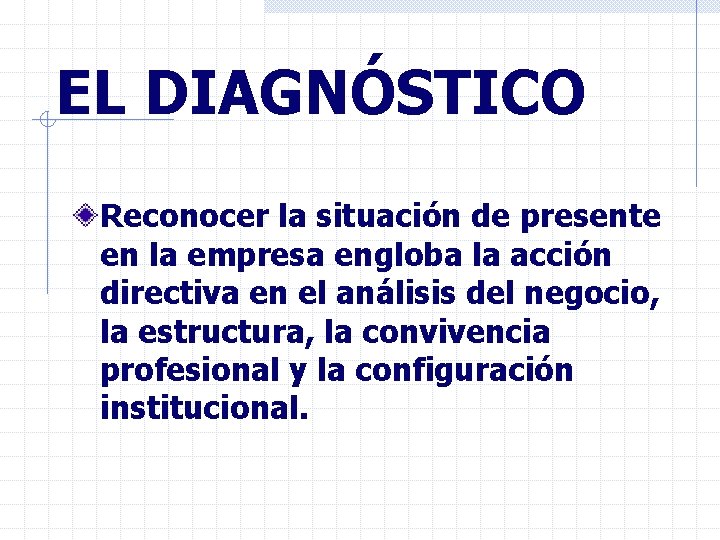 EL DIAGNÓSTICO

Reconocer la situación de presente en la empresa engloba la acción directiva en el análisis del negocio, la estructura, la convivencia profesional y la configuración institucional.